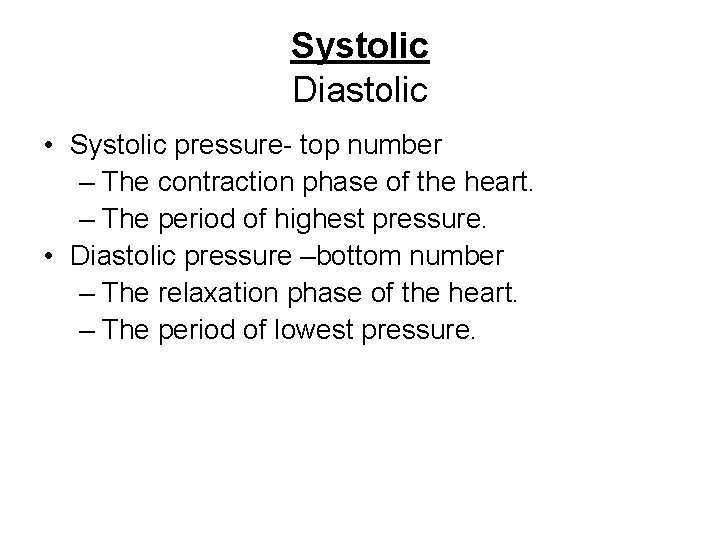 Systolic
Diastolic

• Systolic pressure- top number
– The contraction phase of the heart.
– The period of highest pressure.
• Diastolic pressure –bottom number
– The relaxation phase of the heart.
– The period of lowest pressure.